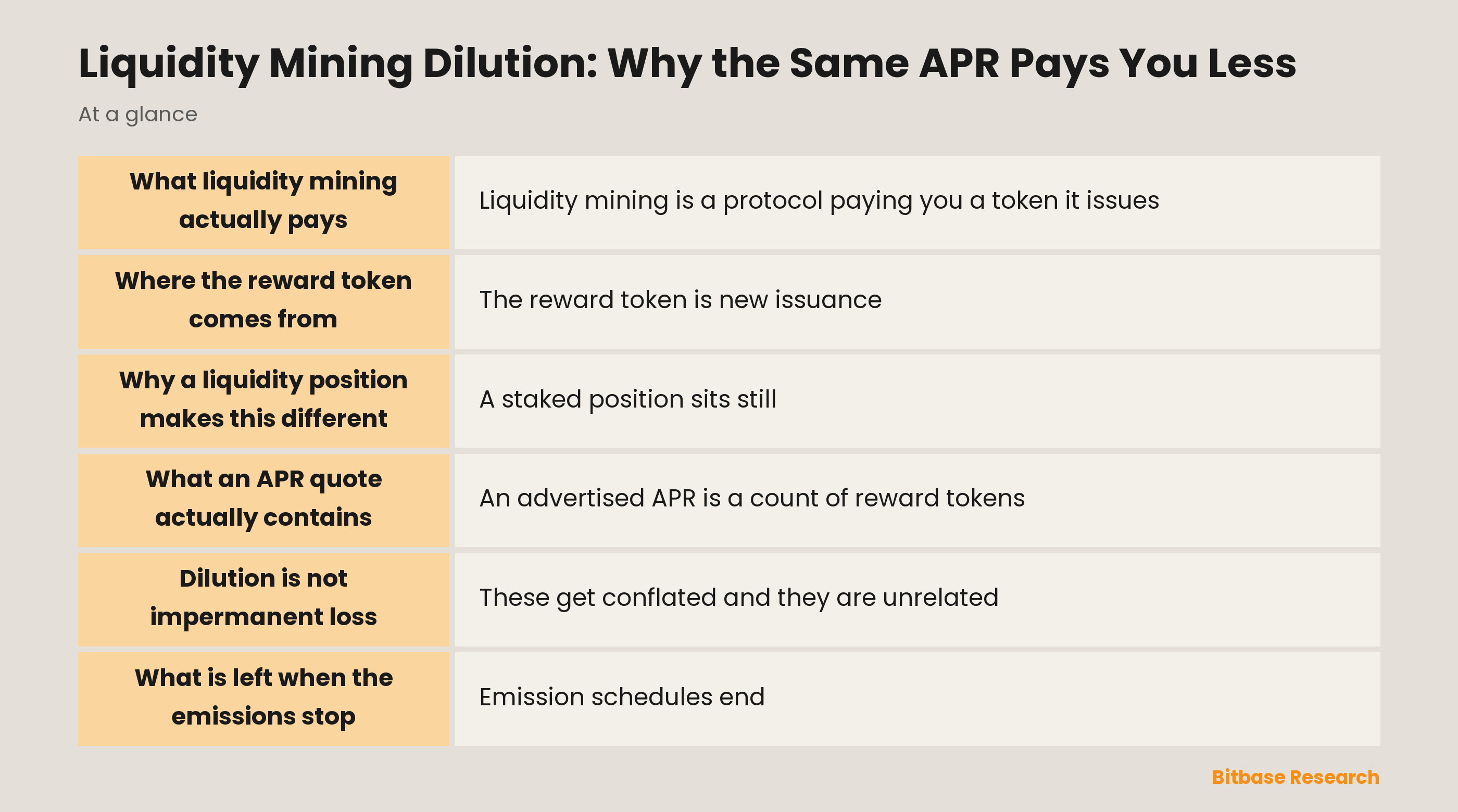 Liquidity Mining Dilution: Why the Same APR Pays You Less

At a glance

| | |
|---|---|
| What liquidity mining actually pays | Liquidity mining is a protocol paying you a token it issues |
| Where the reward token comes from | The reward token is new issuance |
| Why a liquidity position makes this different | A staked position sits still |
| What an APR quote actually contains | An advertised APR is a count of reward tokens |
| Dilution is not impermanent loss | These get conflated and they are unrelated |
| What is left when the emissions stop | Emission schedules end |

Bitbase Research